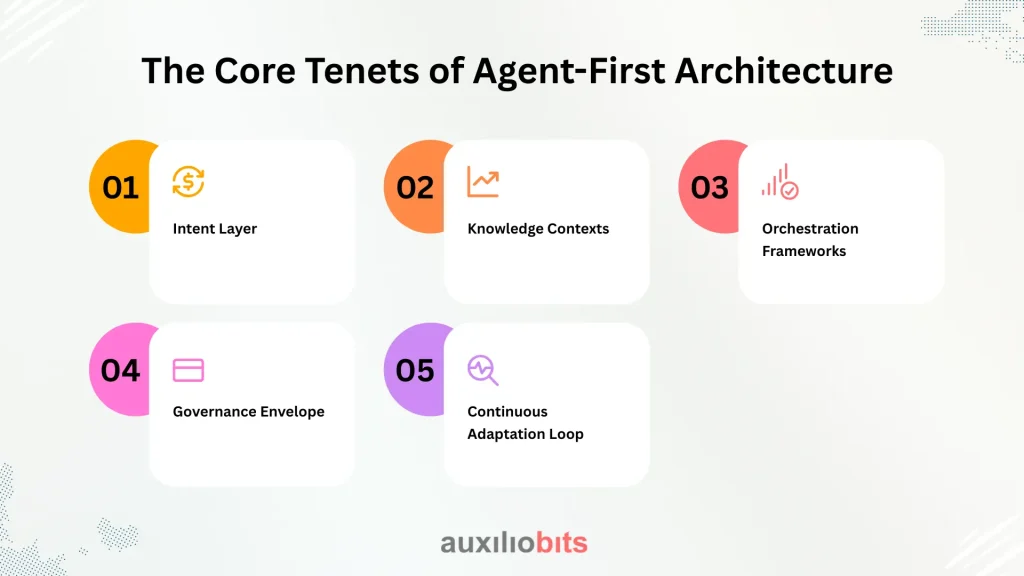 The Core Tenets of Agent-First Architecture

01

Intent Layer

02

Knowledge Contexts

03

Orchestration Frameworks

04

Governance Envelope

05

Continuous Adaptation Loop

auxiliobits